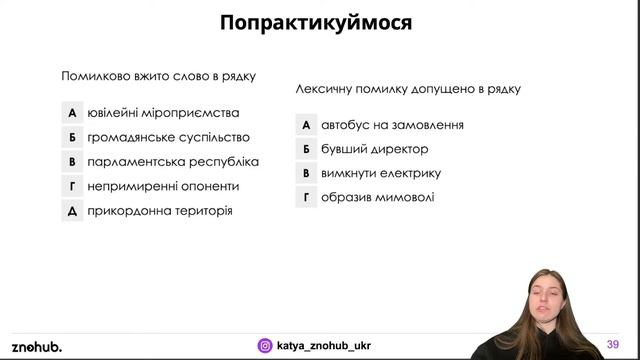 Попрактикуймося

Помилково вжито слово в рядку

А ювілейні міроприємства
Б громадянське суспільство
В парламентська республіка
Г непримиренні опоненти
Д прикордонна територія

Лексичну помилку допущено в рядку

А автобус на замовлення
Б бувший директор
В вимкнути електрику
Г образив мимоволі

znohub.

katya_znohub_ukr

39